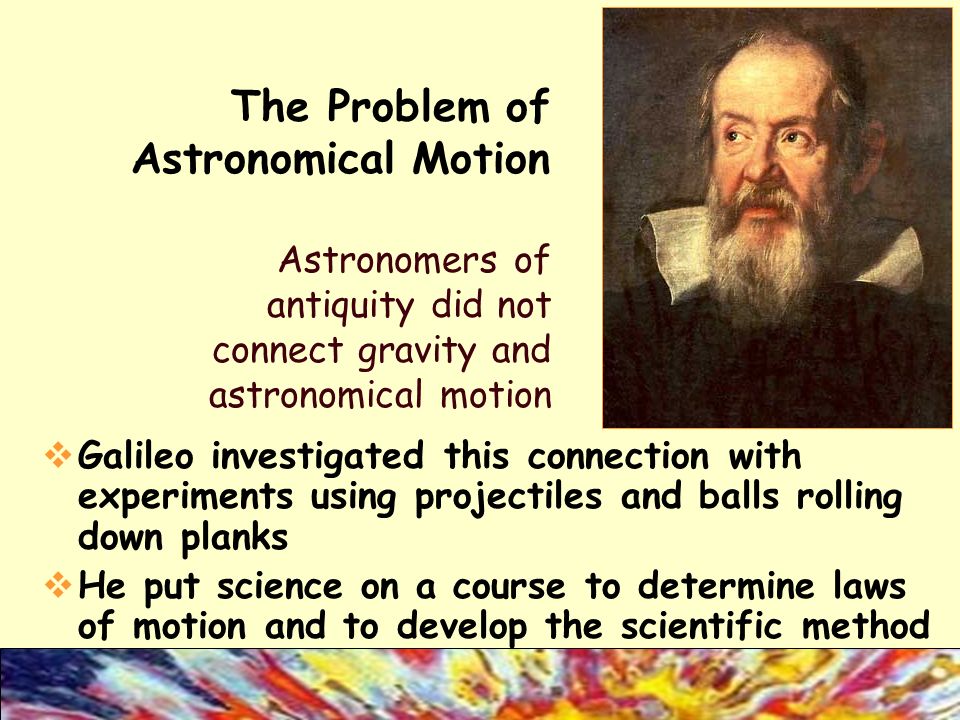 The Problem of Astronomical Motion

Astronomers of antiquity did not connect gravity and astronomical motion

❖ Galileo investigated this connection with experiments using projectiles and balls rolling down planks

❖ He put science on a course to determine laws of motion and to develop the scientific method